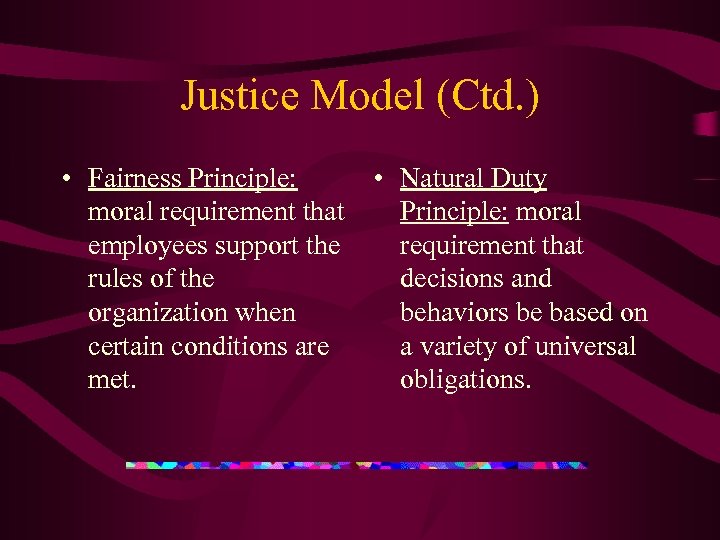 Justice Model (Ctd.)

• Fairness Principle: moral requirement that employees support the rules of the organization when certain conditions are met.

• Natural Duty Principle: moral requirement that decisions and behaviors be based on a variety of universal obligations.